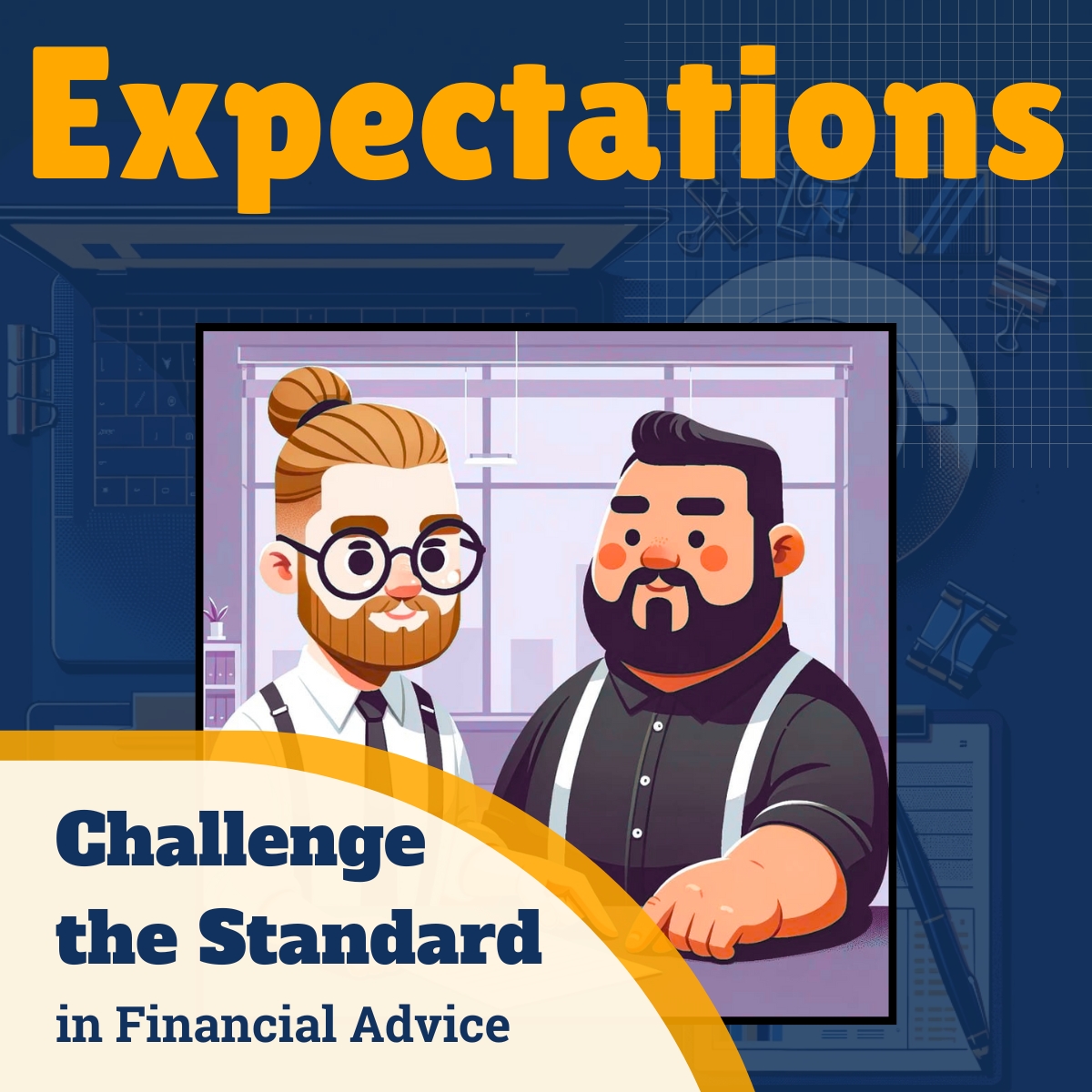 Expectations

Challenge the Standard
in Financial Advice